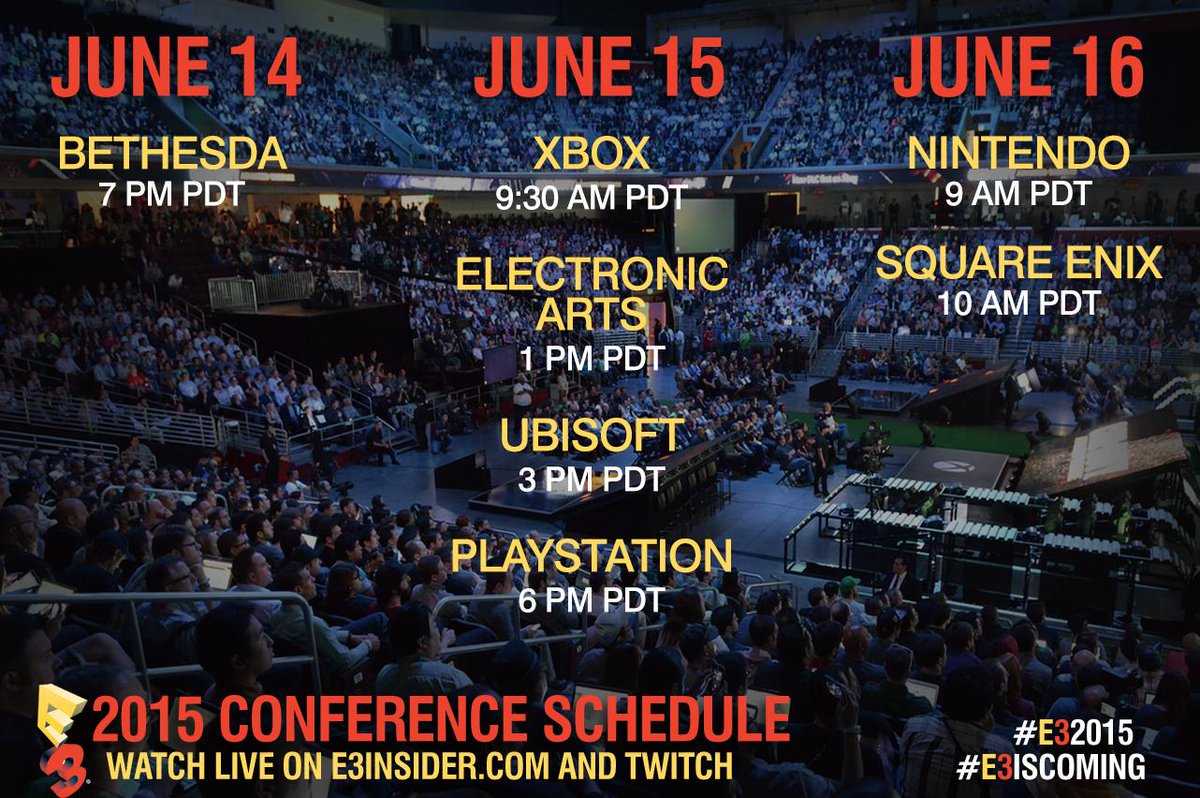 JUNE 14

BETHESDA
7 PM PDT

JUNE 15

XBOX
9:30 AM PDT

ELECTRONIC ARTS
1 PM PDT

UBISOFT
3 PM PDT

PLAYSTATION
6 PM PDT

JUNE 16

NINTENDO
9 AM PDT

SQUARE ENIX
10 AM PDT

E3

2015 CONFERENCE SCHEDULE
WATCH LIVE ON E3INSIDER.COM AND TWITCH

#E32015
#E3ISCOMING